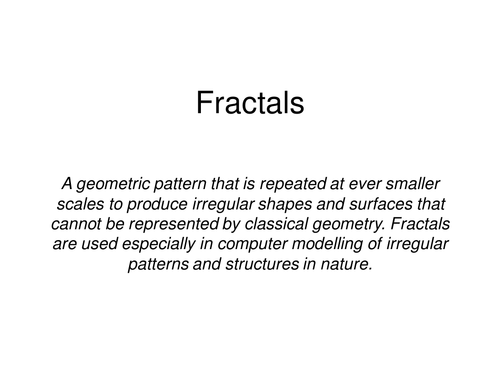 Fractals

A geometric pattern that is repeated at ever smaller scales to produce irregular shapes and surfaces that cannot be represented by classical geometry. Fractals are used especially in computer modelling of irregular patterns and structures in nature.